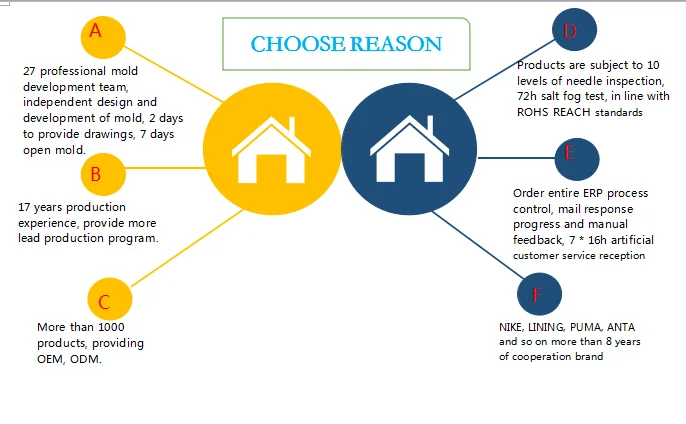 CHOOSE REASON

A

27 professional mold development team, independent design and development of mold, 2 days to provide drawings, 7 days open mold.

B

17 years production experience, provide more lead production program.

C

More than 1000 products, providing OEM, ODM.

D

Products are subject to 10 levels of needle inspection, 72h salt fog test, in line with ROHS REACH standards

E

Order entire ERP process control, mail response progress and manual feedback, 7 * 16h artificial customer service reception

F

NIKE, LINING, PUMA, ANTA and so on more than 8 years of cooperation brand